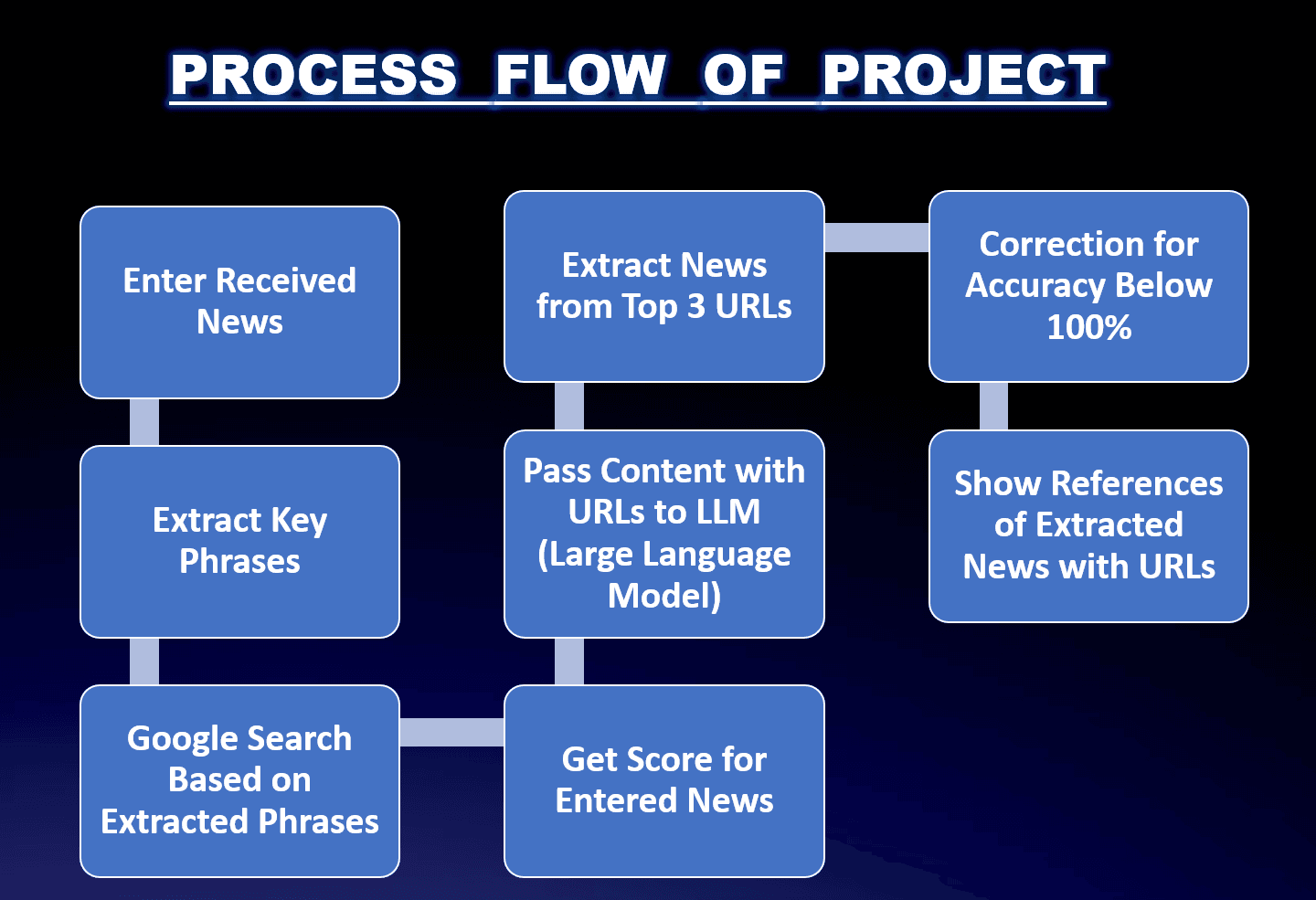 PROCESS FLOW OF PROJECT

Enter Received News

Extract Key Phrases

Google Search Based on Extracted Phrases

Get Score for Entered News

Pass Content with URLs to LLM (Large Language Model)

Extract News from Top 3 URLs

Correction for Accuracy Below 100%

Show References of Extracted News with URLs